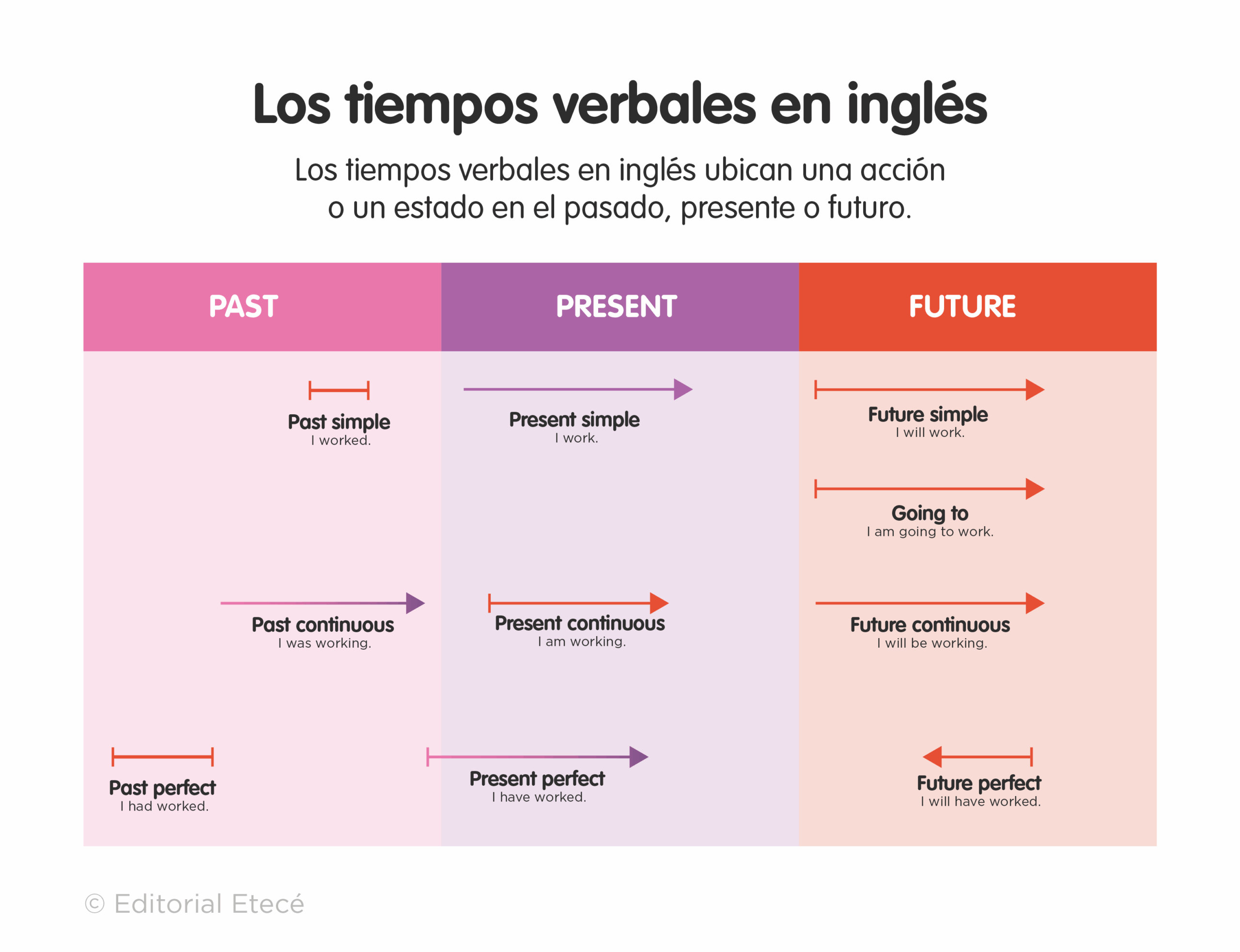 Los tiempos verbales en inglés

Los tiempos verbales en inglés ubican una acción o un estado en el pasado, presente o futuro.

PAST

Past simple
I worked.

Past continuous
I was working.

Past perfect
I had worked.

PRESENT

Present simple
I work.

Present continuous
I am working.

Present perfect
I have worked.

FUTURE

Future simple
I will work.

Going to
I am going to work.

Future continuous
I will be working.

Future perfect
I will have worked.

© Editorial Etecé